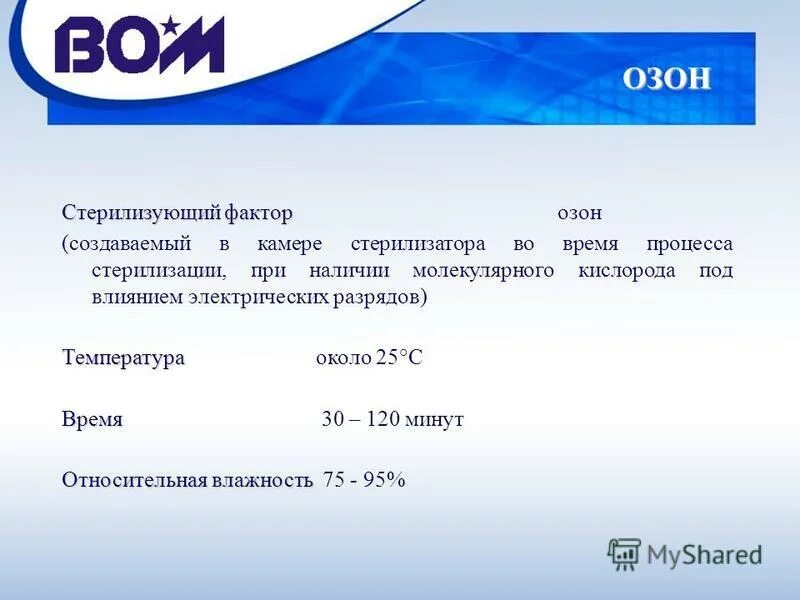 ВОМ

ОЗОН

Стерилизующий фактор озон

(создаваемый в камере стерилизатора во время процесса стерилизации, при наличии молекулярного кислорода под влиянием электрических разрядов)

Температура около 25°С

Время 30 – 120 минут

Относительная влажность 75 - 95%

MyShared